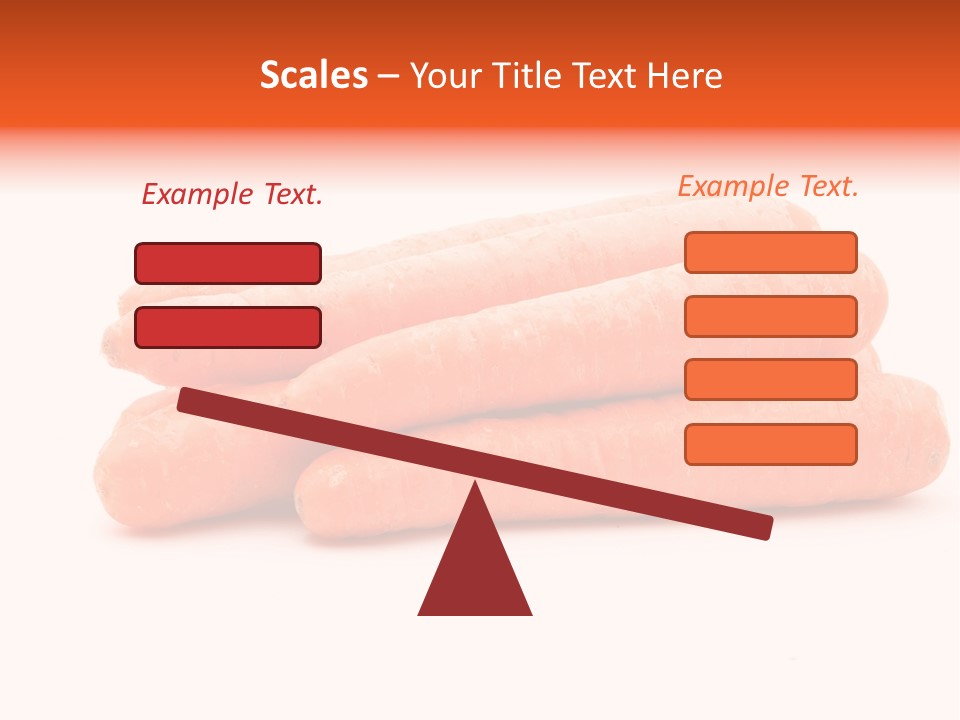 Scales – Your Title Text Here

Example Text.

Example Text.